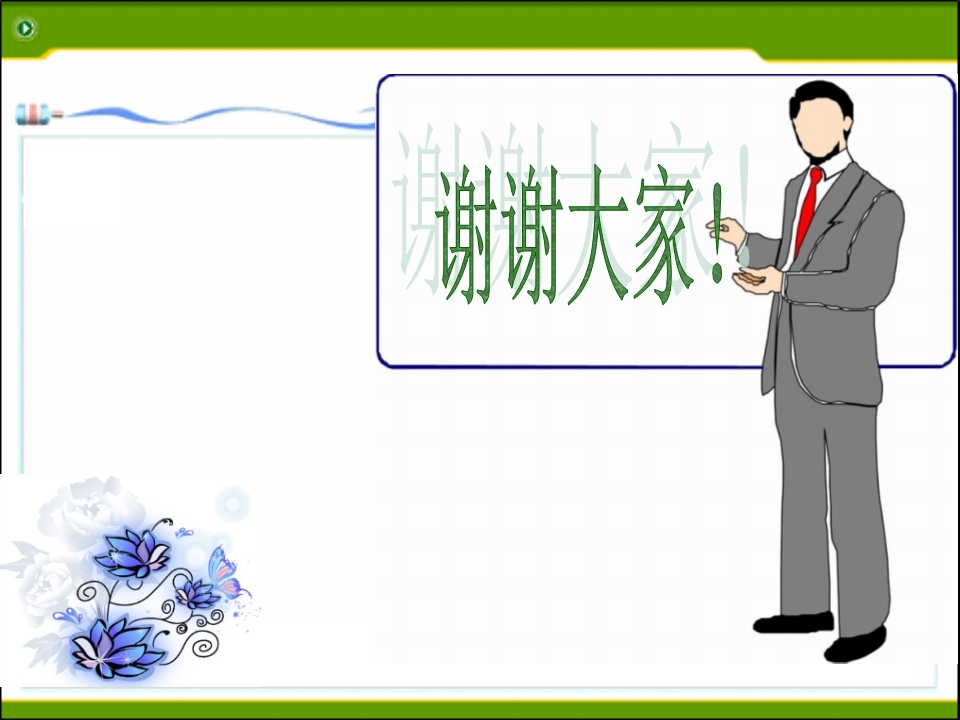 谢谢大家！